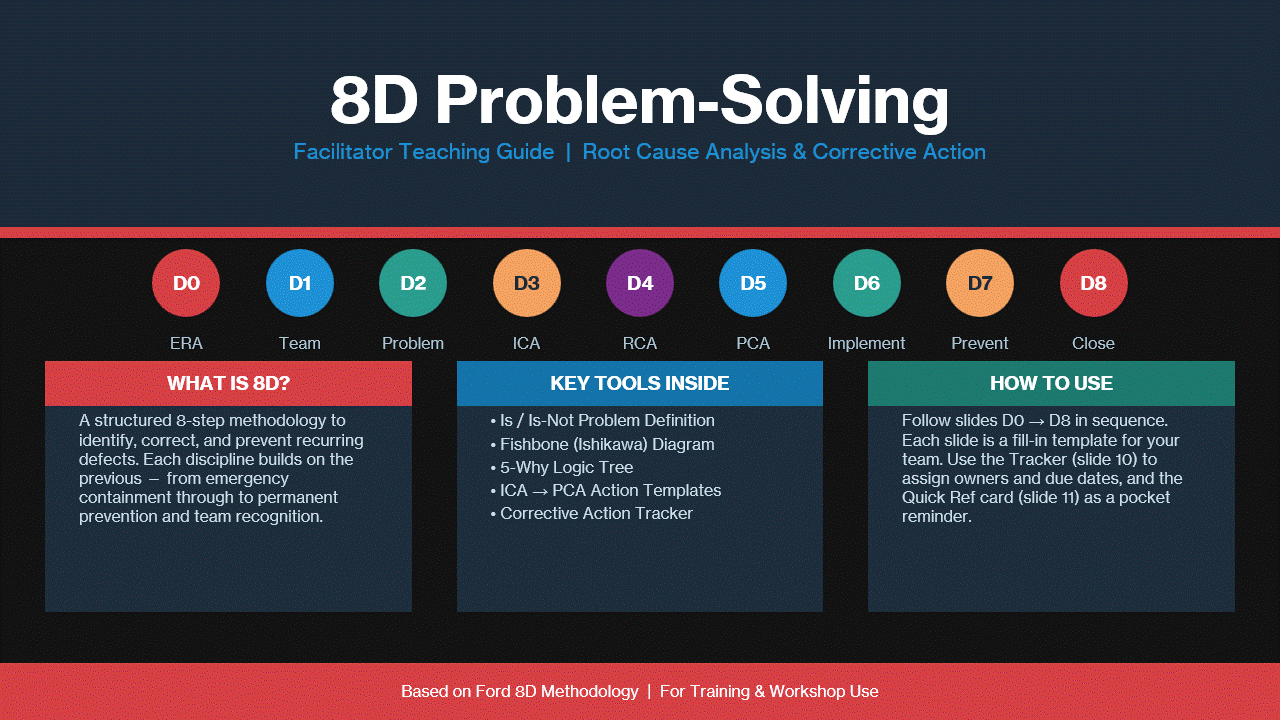 8D Problem-Solving

Facilitator Teaching Guide | Root Cause Analysis & Corrective Action

D0 ERA

D1 Team

D2 Problem

D3 ICA

D4 RCA

D5 PCA

D6 Implement

D7 Prevent

D8 Close

WHAT IS 8D?

A structured 8-step methodology to identify, correct, and prevent recurring defects. Each discipline builds on the previous — from emergency containment through to permanent prevention and team recognition.

KEY TOOLS INSIDE

• Is / Is-Not Problem Definition
• Fishbone (Ishikawa) Diagram
• 5-Why Logic Tree
• ICA → PCA Action Templates
• Corrective Action Tracker

HOW TO USE

Follow slides D0 → D8 in sequence. Each slide is a fill-in template for your team. Use the Tracker (slide 10) to assign owners and due dates, and the Quick Ref card (slide 11) as a pocket reminder.

Based on Ford 8D Methodology | For Training & Workshop Use